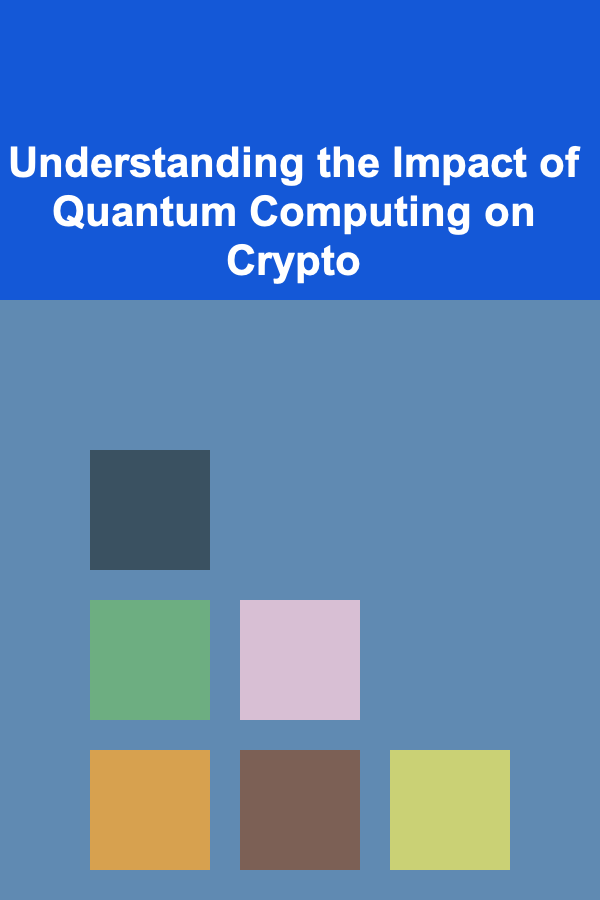 Understanding the Impact of Quantum Computing on Crypto